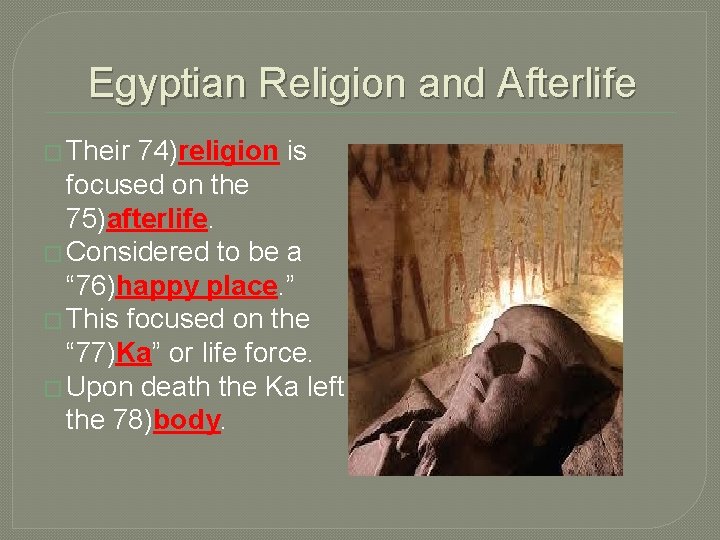 Egyptian Religion and Afterlife

Their 74)religion is focused on the 75)afterlife.

Considered to be a “76)happy place.”

This focused on the “77)Ka” or life force.

Upon death the Ka left the 78)body.